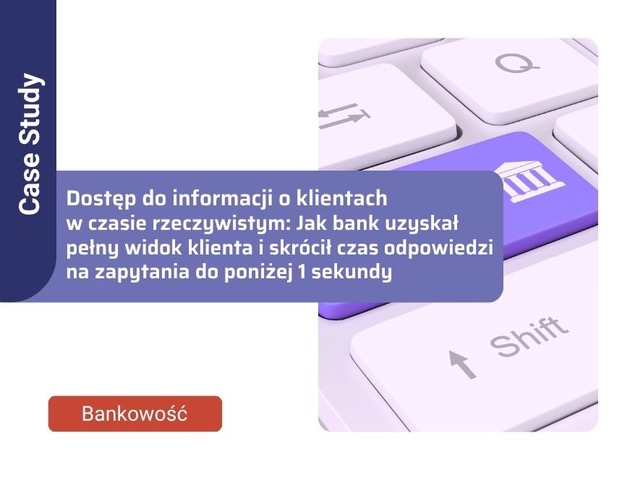 Case Study

Dostęp do informacji o klientach w czasie rzeczywistym: Jak bank uzyskał pełny widok klienta i skrócił czas odpowiedzi na zapytania do poniżej 1 sekundy

Q

Shift

Bankowość